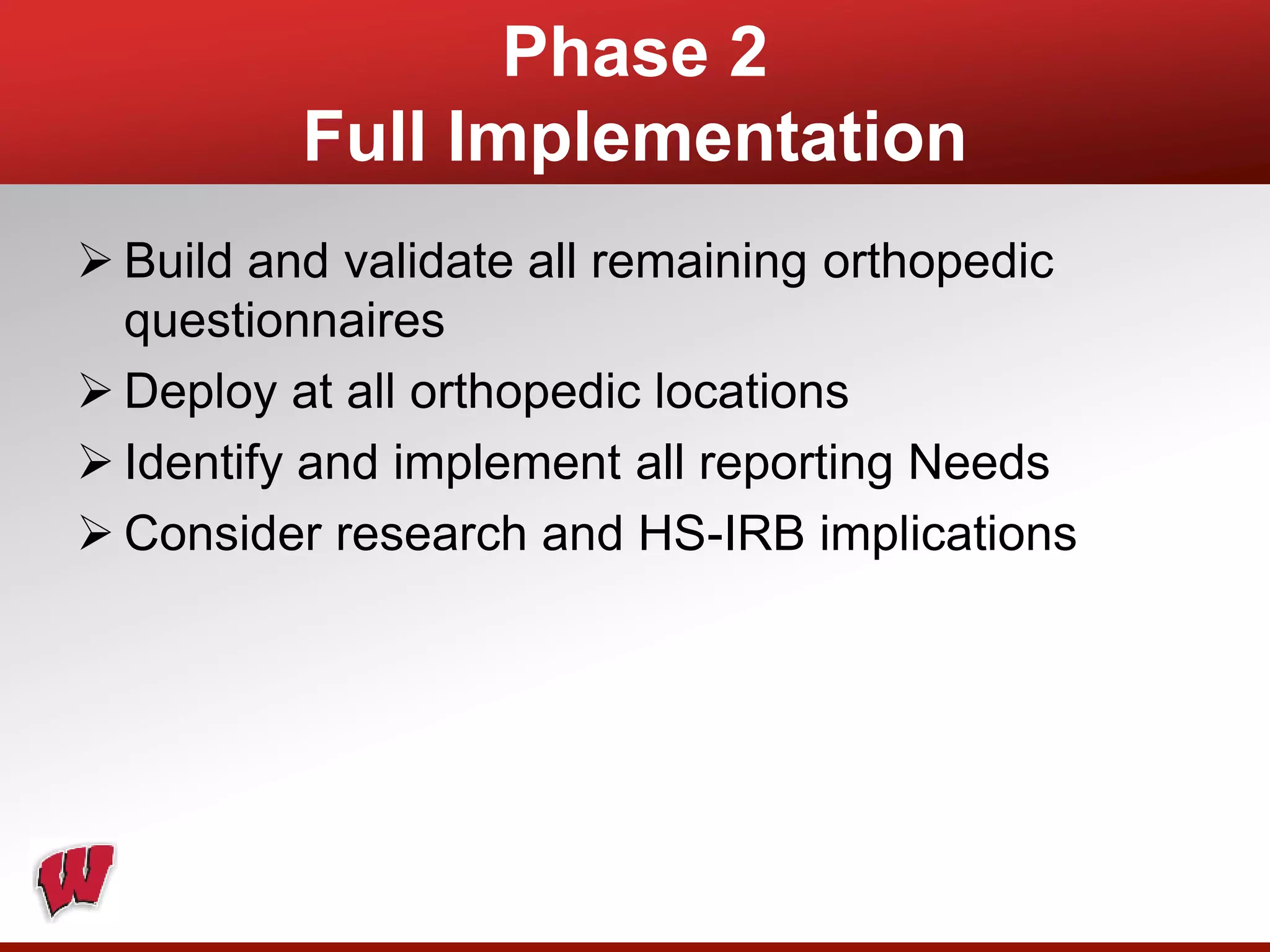 Phase 2
Full Implementation

➢ Build and validate all remaining orthopedic questionnaires
➢ Deploy at all orthopedic locations
➢ Identify and implement all reporting Needs
➢ Consider research and HS-IRB implications

W